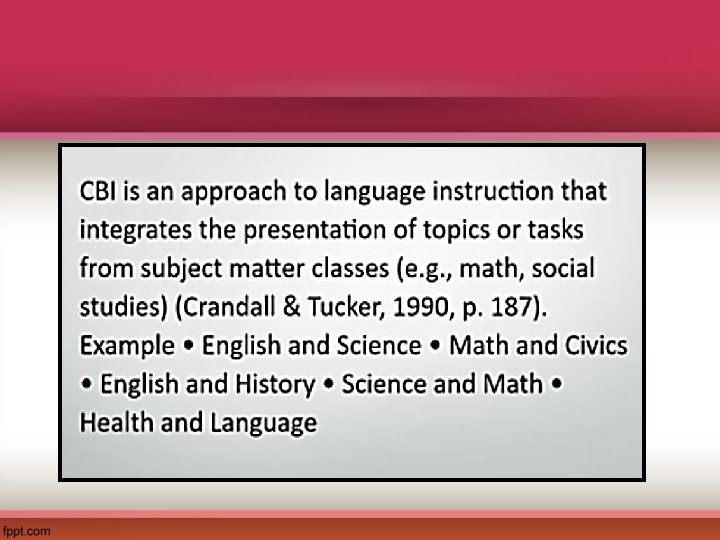 CBI is an approach to language instruction that integrates the presentation of topics or tasks from subject matter classes (e.g., math, social studies) (Crandall & Tucker, 1990, p. 187). Example • English and Science • Math and Civics • English and History • Science and Math • Health and Language

fppt.com